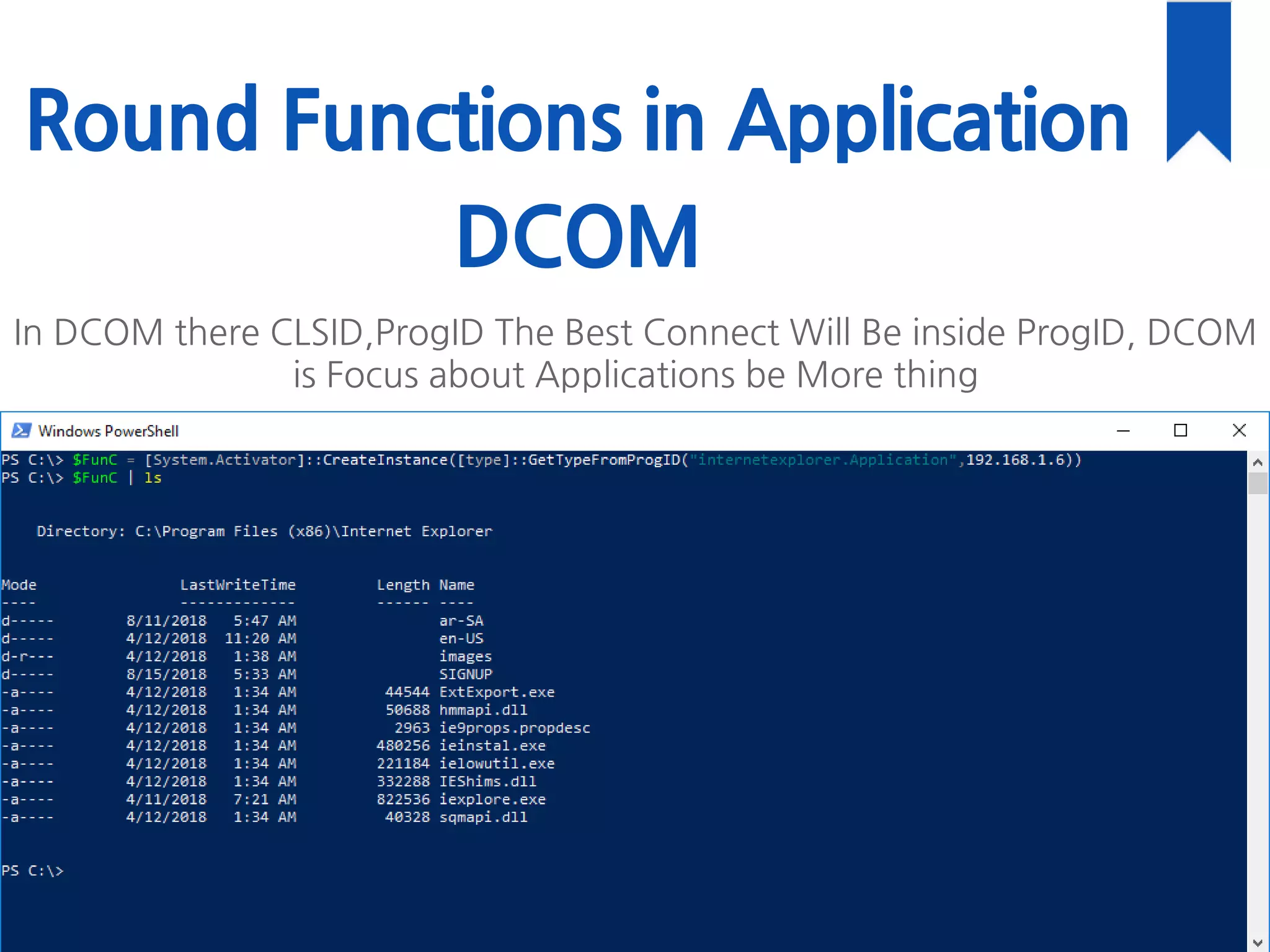 Round Functions in Application DCOM

In DCOM there CLSID,ProgID The Best Connect Will Be inside ProgID, DCOM is Focus about Applications be More thing

Windows PowerShell

PS C:\> $FunC = [System.Activator]::CreateInstance([type]::GetTypeFromProgID("internetexplorer.Application",192.168.1.6))
PS C:\> $FunC | ls

Directory: C:\Program Files (x86)\Internet Explorer

| Mode | LastWriteTime | Length | Name |
|---|---|---|---|
| ---- | ------------- | ------ | ---- |
| d----- | 8/11/2018 5:47 AM | | ar-SA |
| d----- | 4/12/2018 11:20 AM | | en-US |
| d-r--- | 4/12/2018 1:38 AM | | images |
| d----- | 8/15/2018 5:33 AM | | SIGNUP |
| -a---- | 4/12/2018 1:34 AM | 44544 | ExtExport.exe |
| -a---- | 4/12/2018 1:34 AM | 50688 | hmmapi.dll |
| -a---- | 4/12/2018 1:34 AM | 2963 | ie9props.propdesc |
| -a---- | 4/12/2018 1:34 AM | 480256 | ieinstal.exe |
| -a---- | 4/12/2018 1:34 AM | 221184 | ielowutil.exe |
| -a---- | 4/12/2018 1:34 AM | 332288 | IEShims.dll |
| -a---- | 4/11/2018 7:21 AM | 822536 | iexplore.exe |
| -a---- | 4/12/2018 1:34 AM | 40328 | sqmapi.dll |

PS C:\>